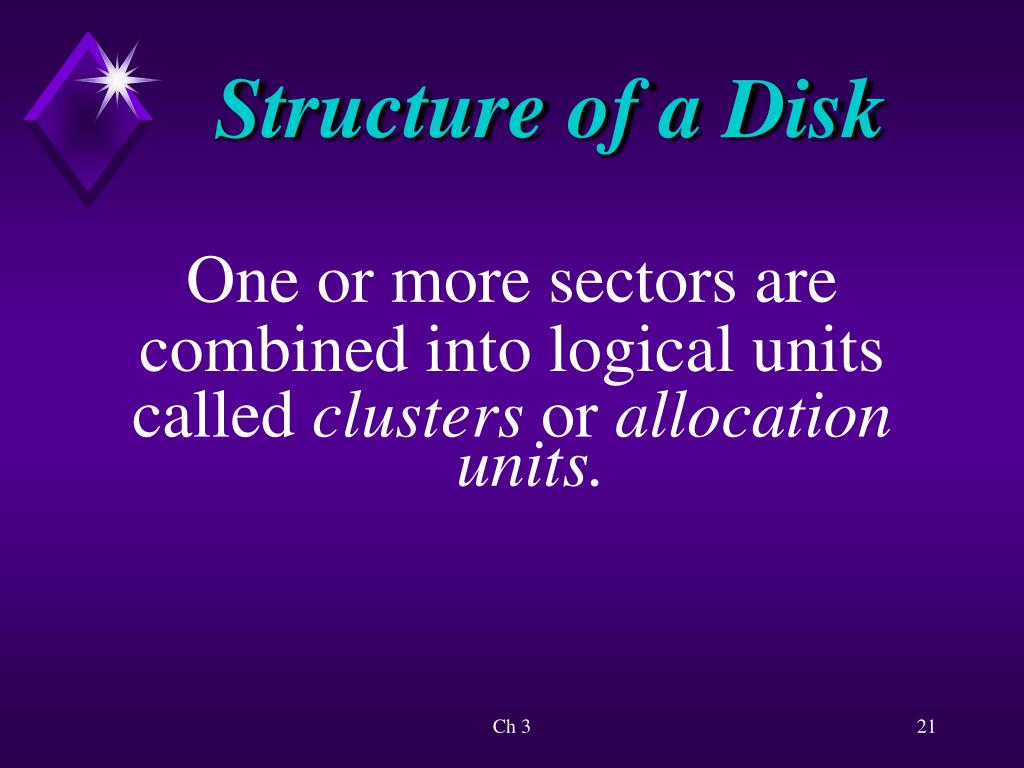 Structure of a Disk

One or more sectors are combined into logical units called clusters or allocation units.

Ch 3

21